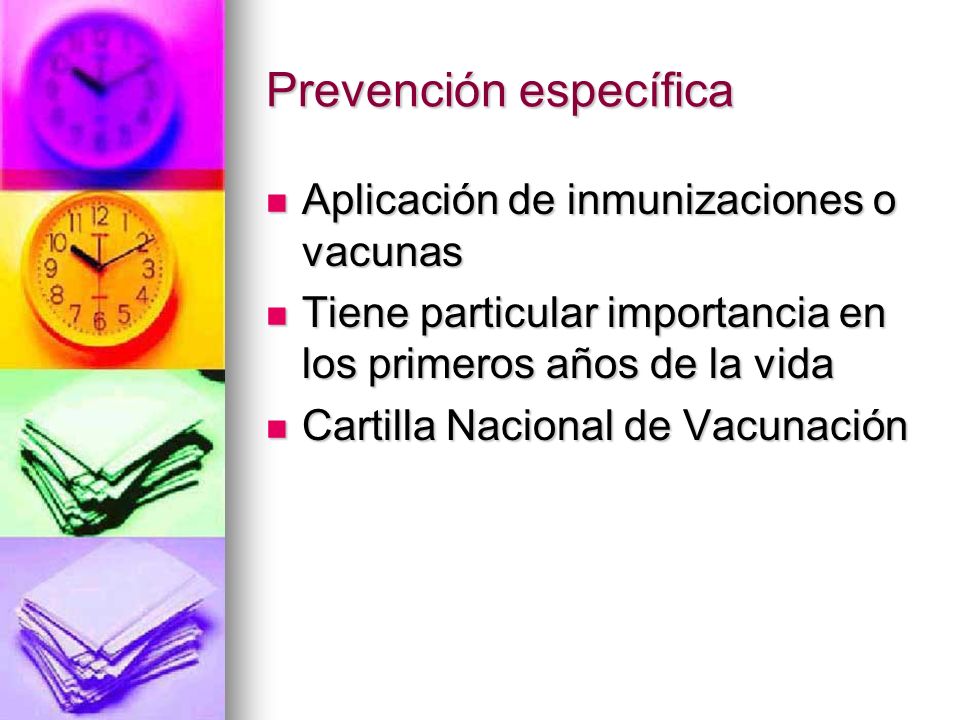 Prevención específica

- Aplicación de inmunizaciones o vacunas
- Tiene particular importancia en los primeros años de la vida
- Cartilla Nacional de Vacunación